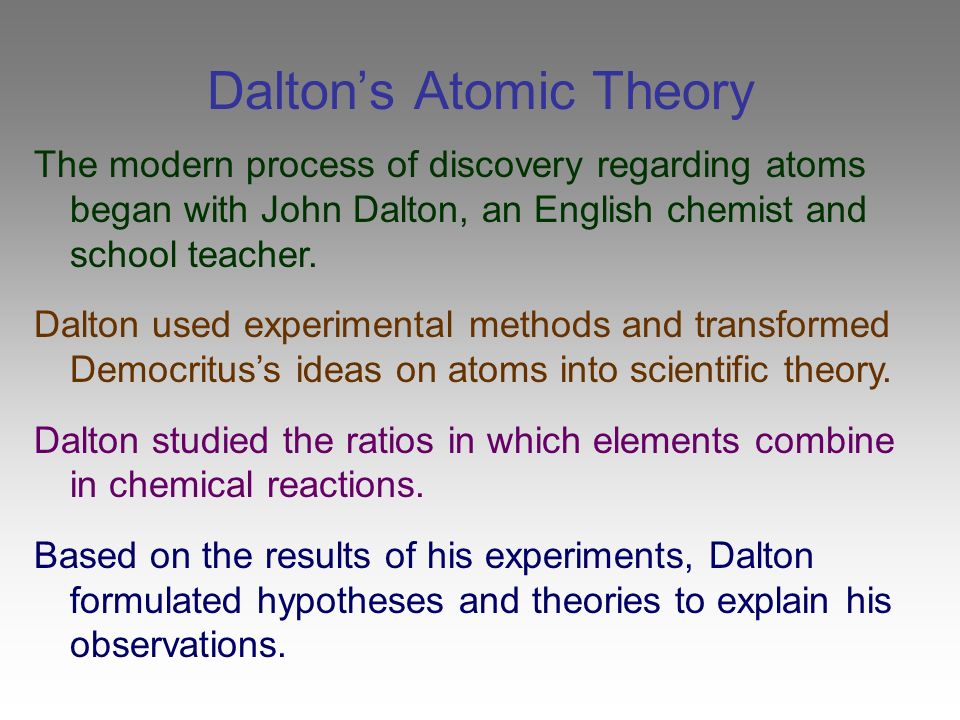 Dalton’s Atomic Theory

The modern process of discovery regarding atoms began with John Dalton, an English chemist and school teacher.

Dalton used experimental methods and transformed Democritus’s ideas on atoms into scientific theory.

Dalton studied the ratios in which elements combine in chemical reactions.

Based on the results of his experiments, Dalton formulated hypotheses and theories to explain his observations.